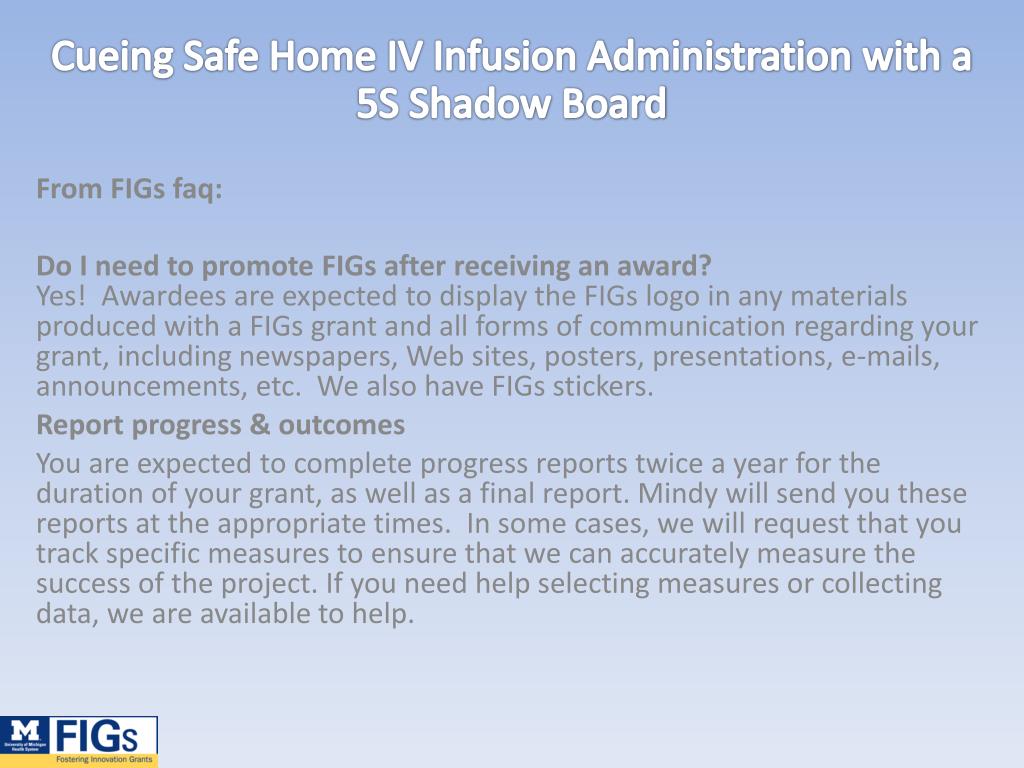 Cueing Safe Home IV Infusion Administration with a 5S Shadow Board

From FIGs faq:

Do I need to promote FIGs after receiving an award?
Yes! Awardees are expected to display the FIGs logo in any materials produced with a FIGs grant and all forms of communication regarding your grant, including newspapers, Web sites, posters, presentations, e-mails, announcements, etc. We also have FIGs stickers.

Report progress & outcomes

You are expected to complete progress reports twice a year for the duration of your grant, as well as a final report. Mindy will send you these reports at the appropriate times. In some cases, we will request that you track specific measures to ensure that we can accurately measure the success of the project. If you need help selecting measures or collecting data, we are available to help.

M
University of Michigan Health System
FIGs
Fostering Innovation Grants